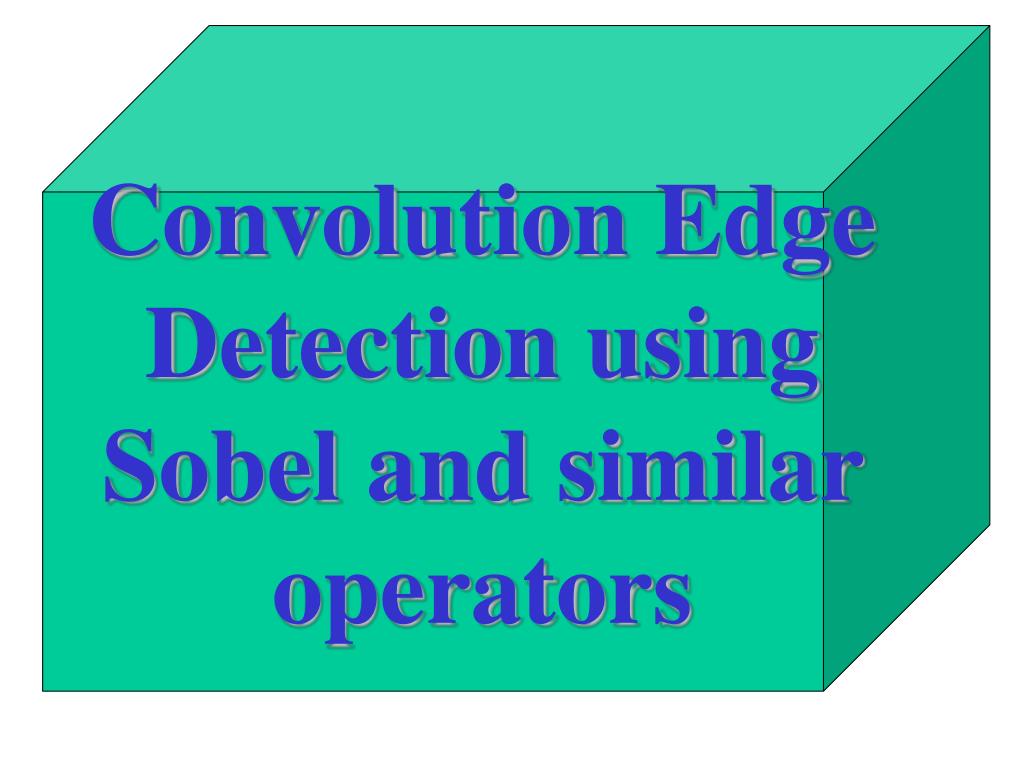 Convolution Edge Detection using Sobel and similar operators